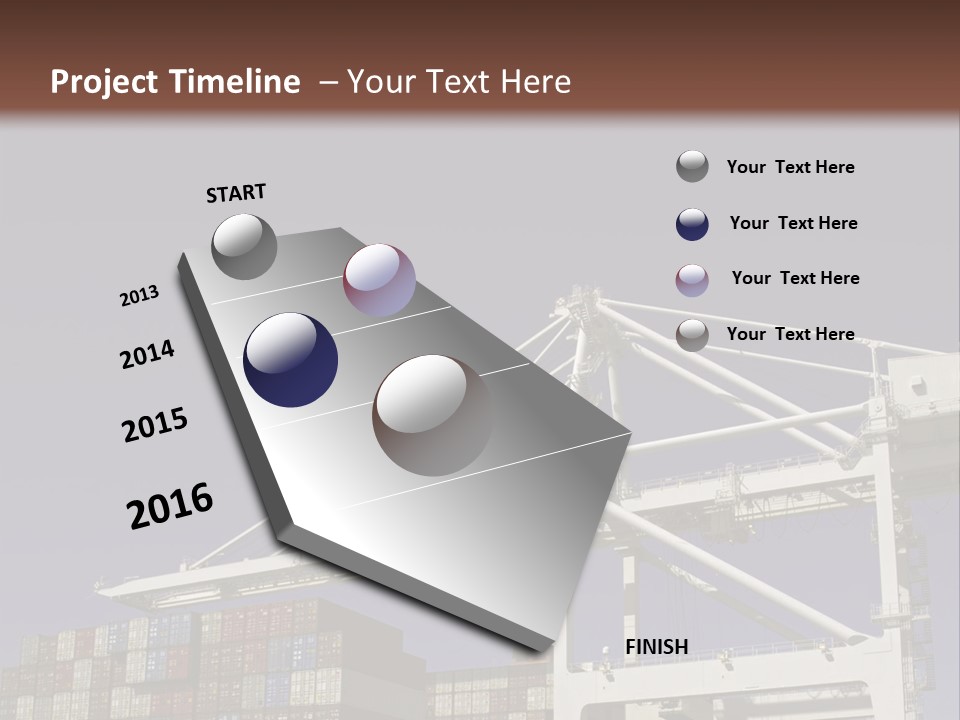 Project Timeline – Your Text Here

START

2013

2014

2015

2016

FINISH

Your Text Here

Your Text Here

Your Text Here

Your Text Here